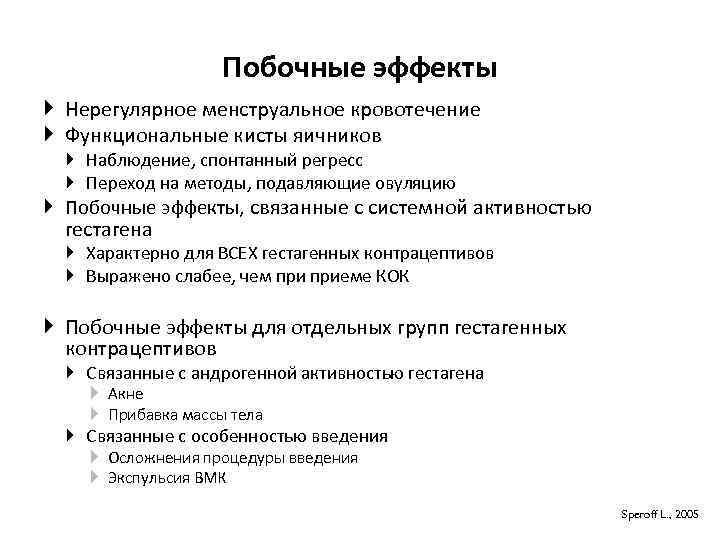 Побочные эффекты

Нерегулярное менструальное кровотечение
Функциональные кисты яичников
Наблюдение, спонтанный регресс
Переход на методы, подавляющие овуляцию
Побочные эффекты, связанные с системной активностью гестагена
Характерно для ВСЕХ гестагенных контрацептивов
Выражено слабее, чем при приеме КОК

Побочные эффекты для отдельных групп гестагенных контрацептивов
Связанные с андрогенной активностью гестагена
Акне
Прибавка массы тела
Связанные с особенностью введения
Осложнения процедуры введения
Экспульсия ВМК

Speroff L., 2005